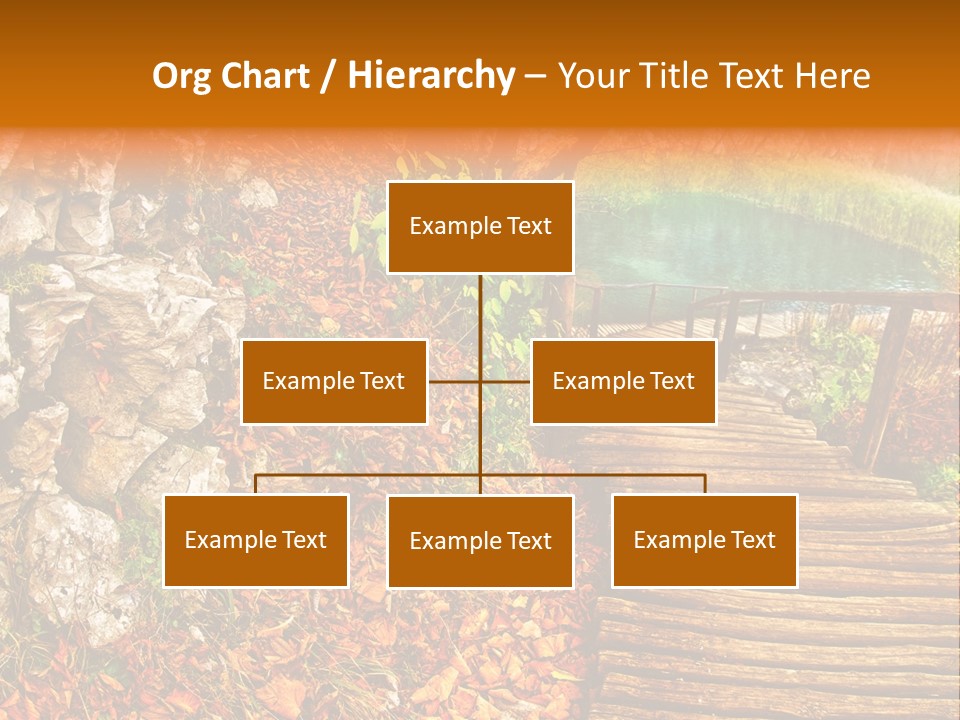 Org Chart / Hierarchy – Your Title Text Here

Example Text

Example Text

Example Text

Example Text

Example Text

Example Text